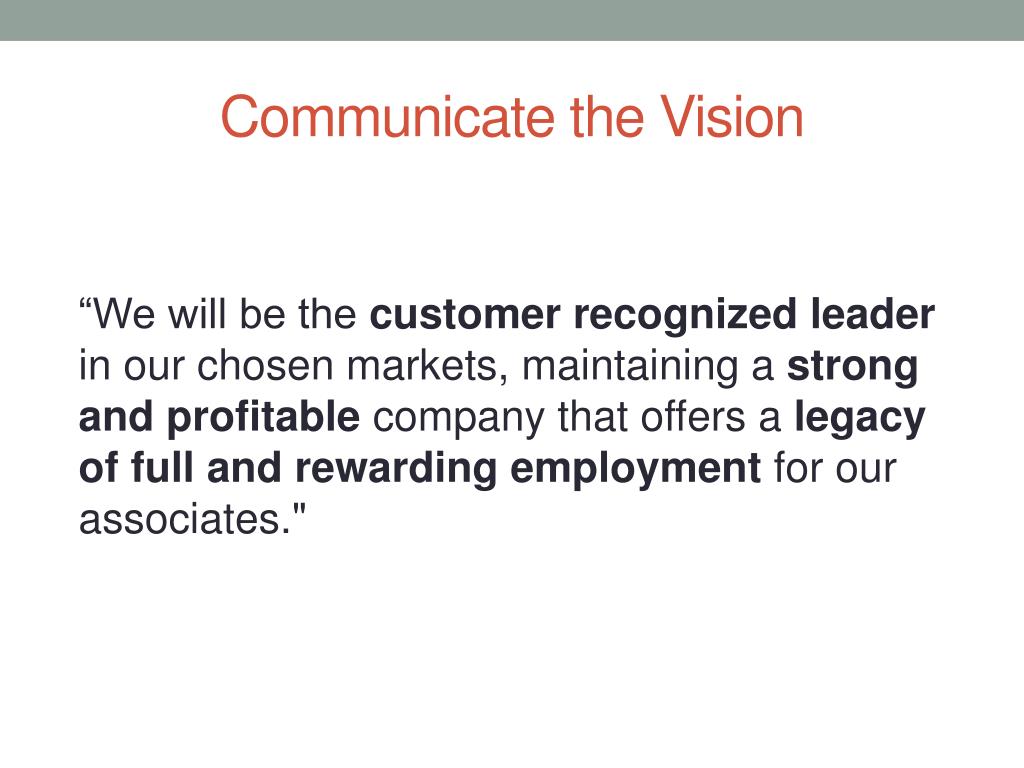 Communicate the Vision

“We will be the customer recognized leader in our chosen markets, maintaining a strong and profitable company that offers a legacy of full and rewarding employment for our associates."